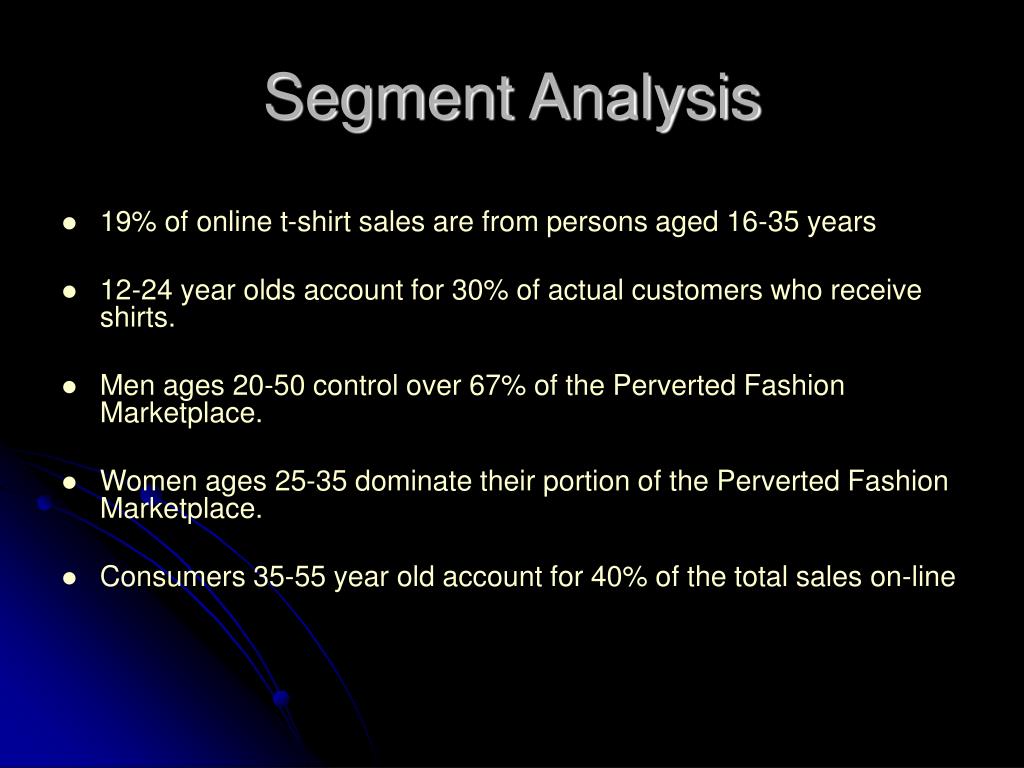 Segment Analysis

- 19% of online t-shirt sales are from persons aged 16-35 years

- 12-24 year olds account for 30% of actual customers who receive shirts.

- Men ages 20-50 control over 67% of the Perverted Fashion Marketplace.

- Women ages 25-35 dominate their portion of the Perverted Fashion Marketplace.

- Consumers 35-55 year old account for 40% of the total sales on-line